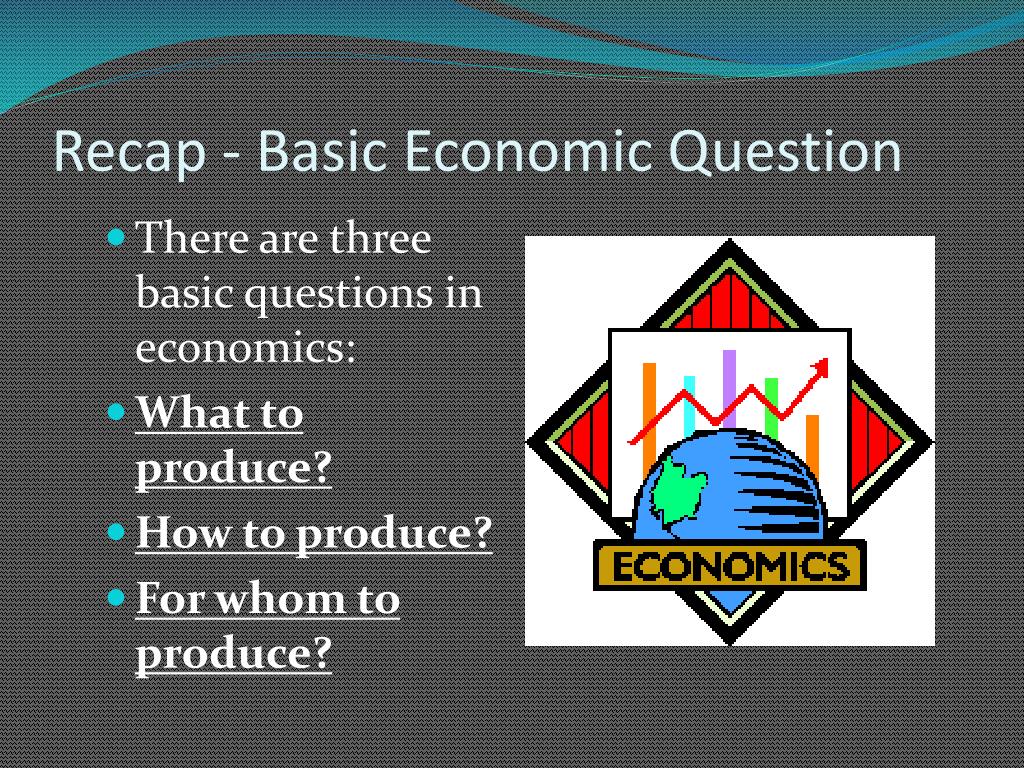 Recap - Basic Economic Question

There are three basic questions in economics:

What to produce?

How to produce?

For whom to produce?

ECONOMICS